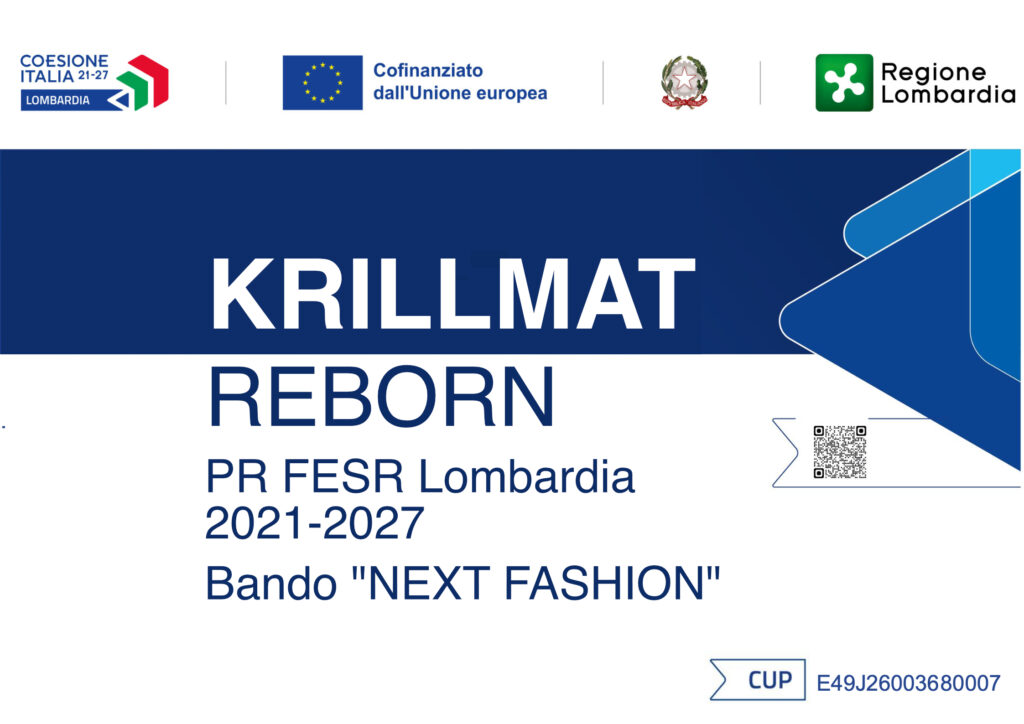 COESIONE ITALIA 21-27
LOMBARDIA

Cofinanziato dall'Unione europea

Regione Lombardia

KRILLMAT
REBORN
PR FESR Lombardia 2021-2027
Bando "NEXT FASHION"

CUP E49J26003680007